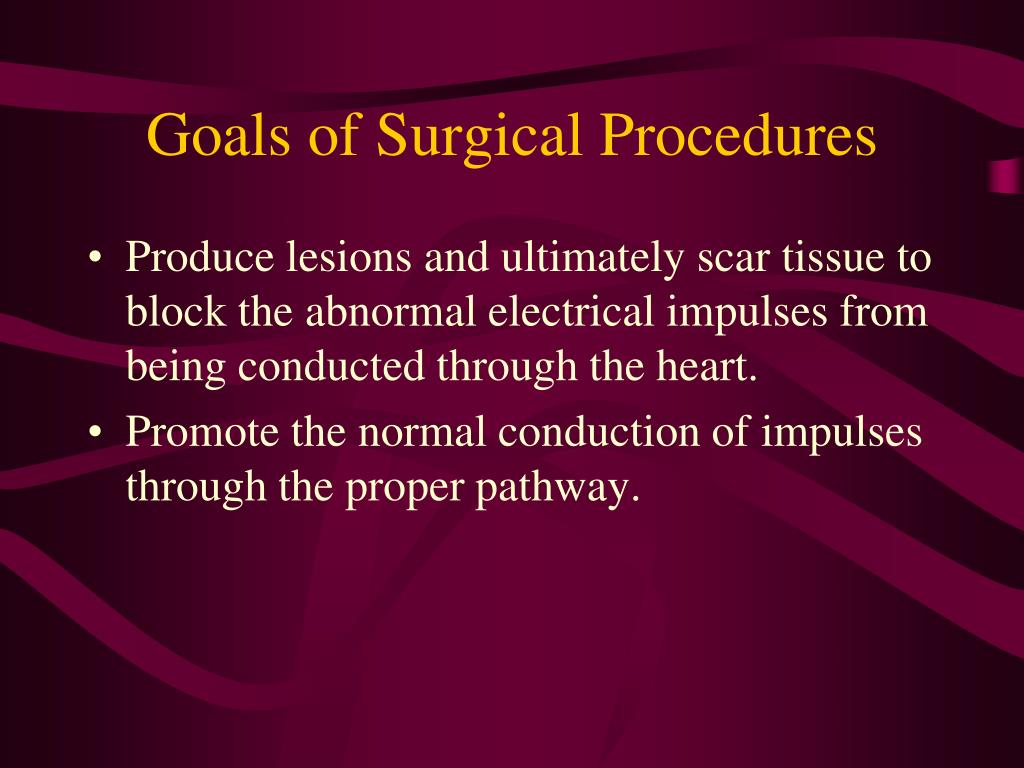 Goals of Surgical Procedures

• Produce lesions and ultimately scar tissue to block the abnormal electrical impulses from being conducted through the heart.

• Promote the normal conduction of impulses through the proper pathway.